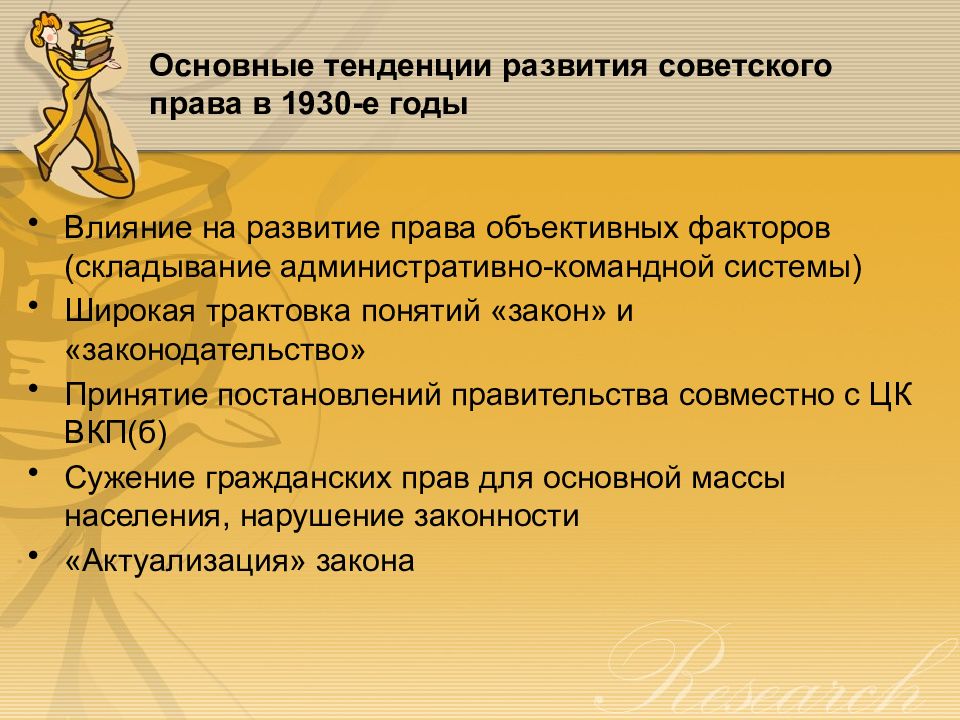 Основные тенденции развития советского права в 1930-е годы

• Влияние на развитие права объективных факторов (складывание административно-командной системы)
• Широкая трактовка понятий «закон» и «законодательство»
• Принятие постановлений правительства совместно с ЦК ВКП(б)
• Сужение гражданских прав для основной массы населения, нарушение законности
• «Актуализация» закона

Research